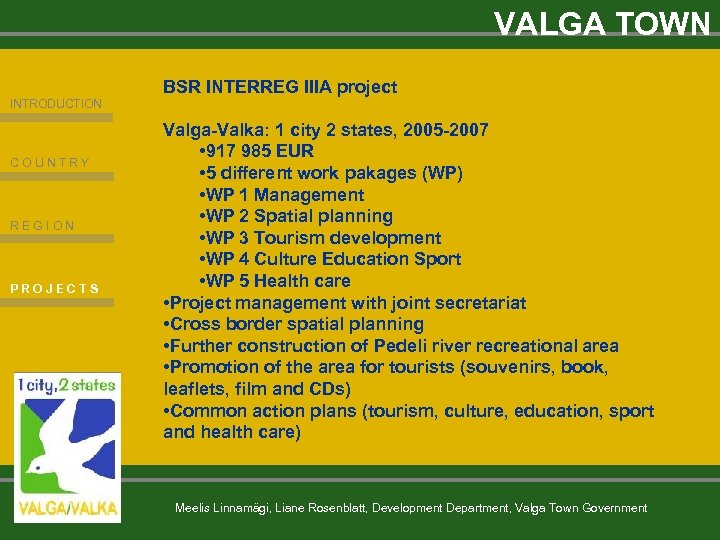 VALGA TOWN

INTRODUCTION

COUNTRY

REGION

PROJECTS

BSR INTERREG IIIA project

Valga-Valka: 1 city 2 states, 2005-2007
•917 985 EUR
•5 different work pakages (WP)
•WP 1 Management
•WP 2 Spatial planning
•WP 3 Tourism development
•WP 4 Culture Education Sport
•WP 5 Health care
•Project management with joint secretariat
•Cross border spatial planning
•Further construction of Pedeli river recreational area
•Promotion of the area for tourists (souvenirs, book, leaflets, film and CDs)
•Common action plans (tourism, culture, education, sport and health care)

1 city, 2 states

VALGA/VALKA

Meelis Linnamägi, Liane Rosenblatt, Development Department, Valga Town Government